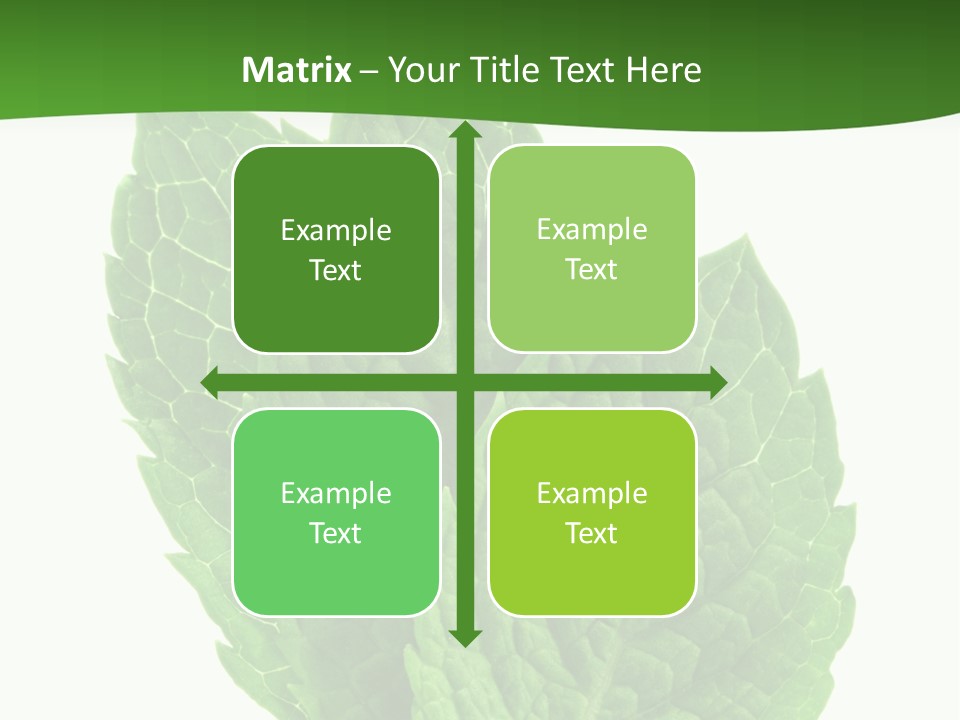 Matrix – Your Title Text Here

Example Text

Example Text

Example Text

Example Text